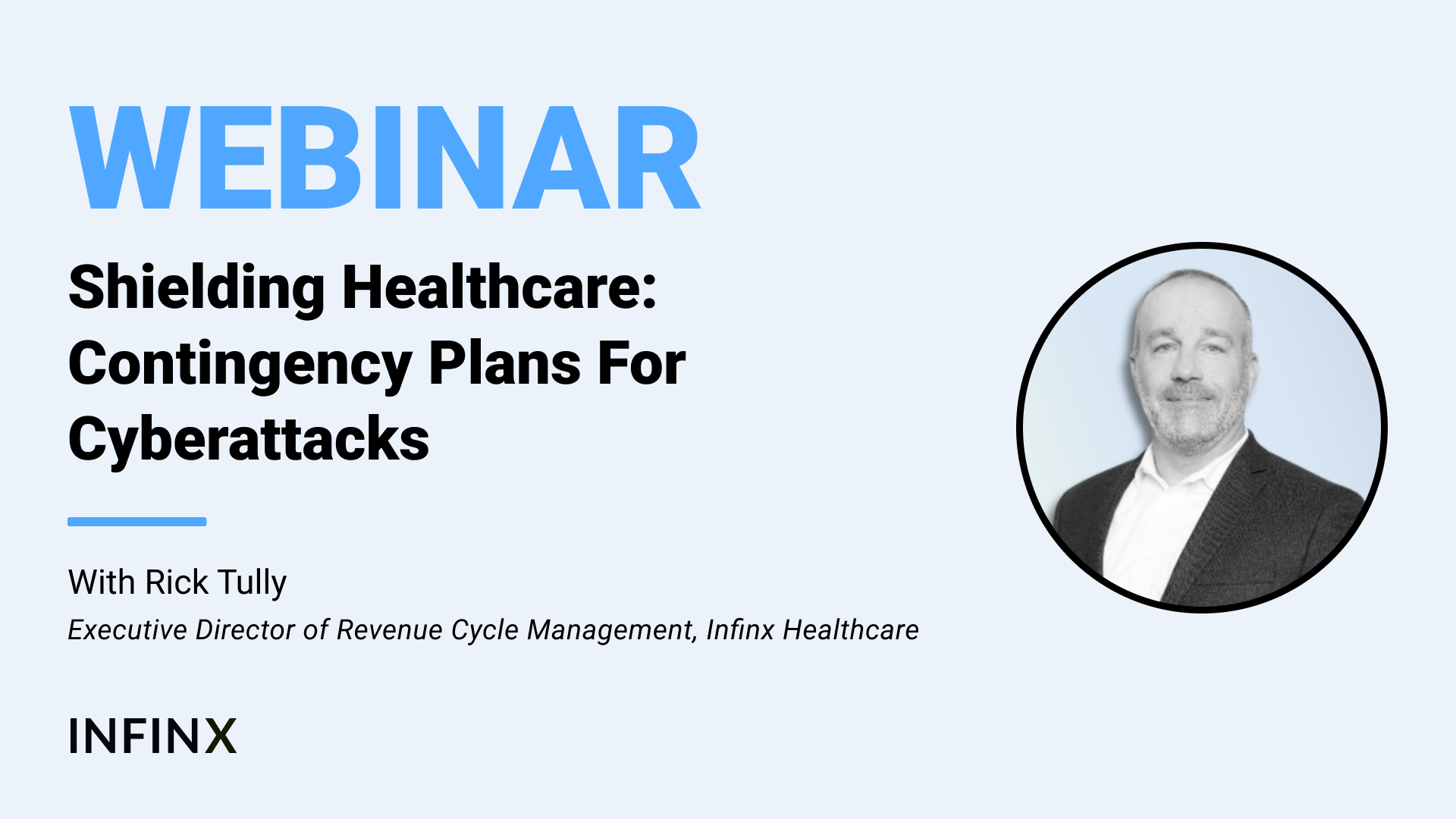 WEBINAR

Shielding Healthcare: Contingency Plans For Cyberattacks

With Rick Tully

Executive Director of Revenue Cycle Management, Infinx Healthcare

INFINX